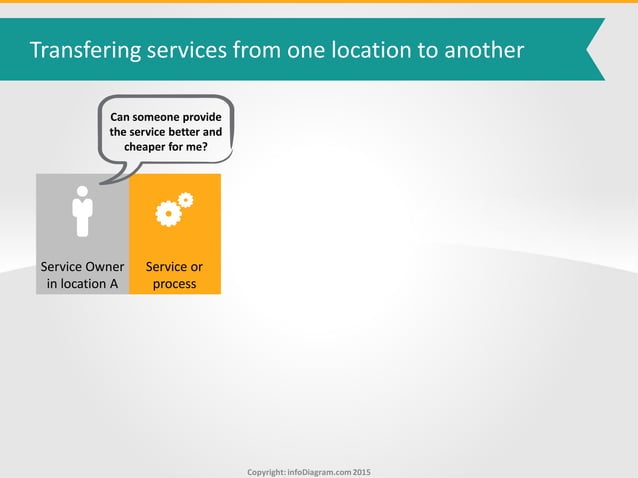 Transfering services from one location to another

Can someone provide the service better and cheaper for me?

Service Owner in location A

Service or process

Copyright: infoDiagram.com 2015